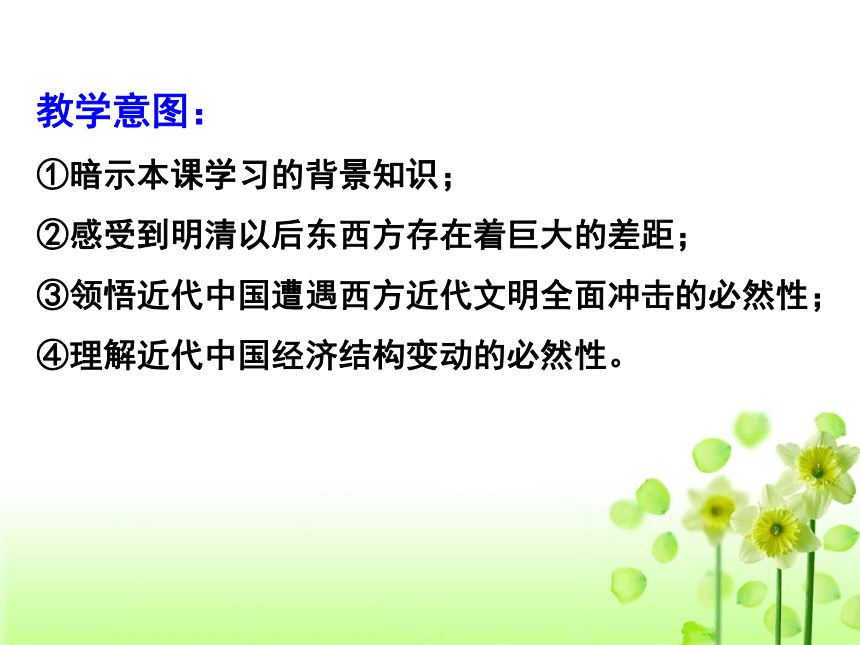 教学意图：

①暗示本课学习的背景知识；

②感受到明清以后东西方存在着巨大的差距；

③领悟近代中国遭遇西方近代文明全面冲击的必然性；

④理解近代中国经济结构变动的必然性。